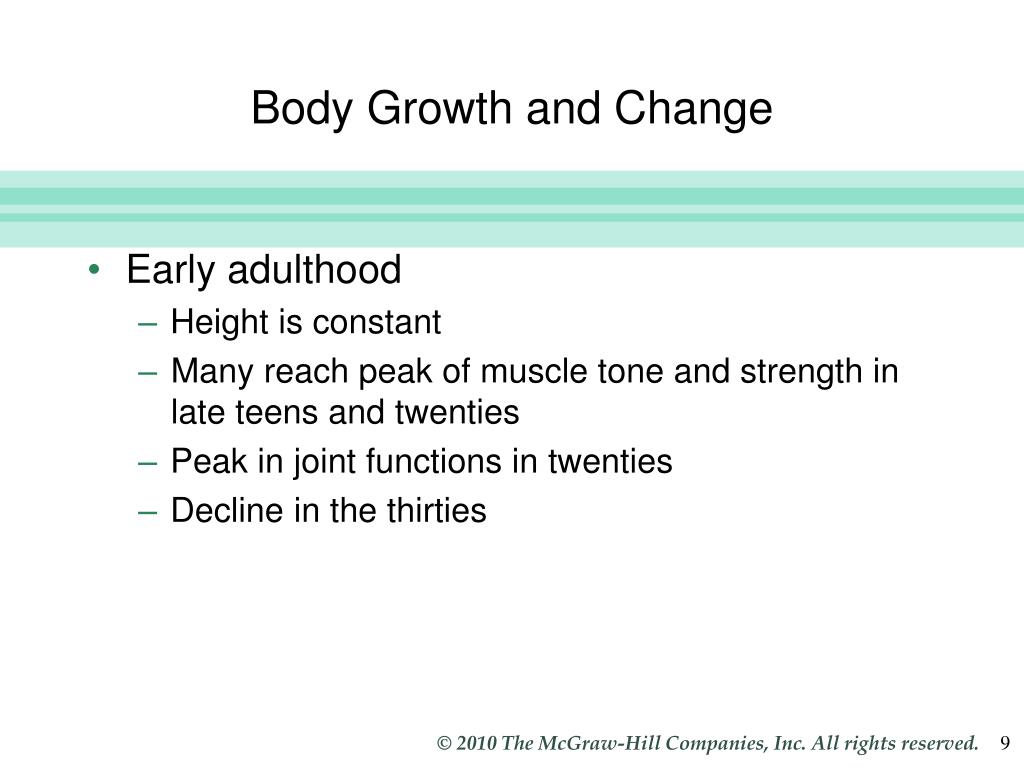 Body Growth and Change

• Early adulthood
– Height is constant
– Many reach peak of muscle tone and strength in late teens and twenties
– Peak in joint functions in twenties
– Decline in the thirties

© 2010 The McGraw-Hill Companies, Inc. All rights reserved. 9